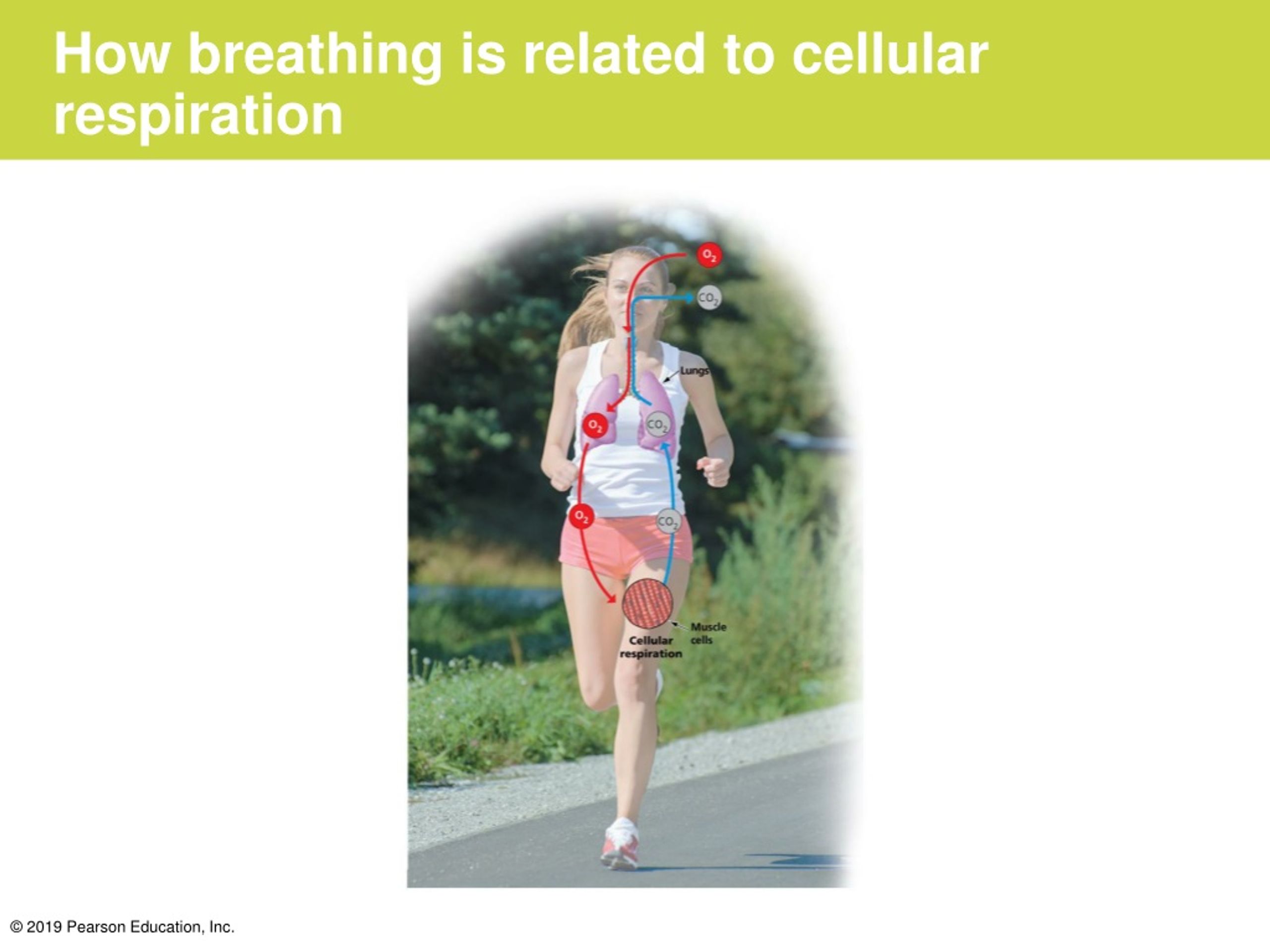 How breathing is related to cellular respiration

$O_2$

$CO_2$

Lungs

$O_2$

$CO_2$

$O_2$

$CO_2$

Muscle cells

Cellular respiration

© 2019 Pearson Education, Inc.